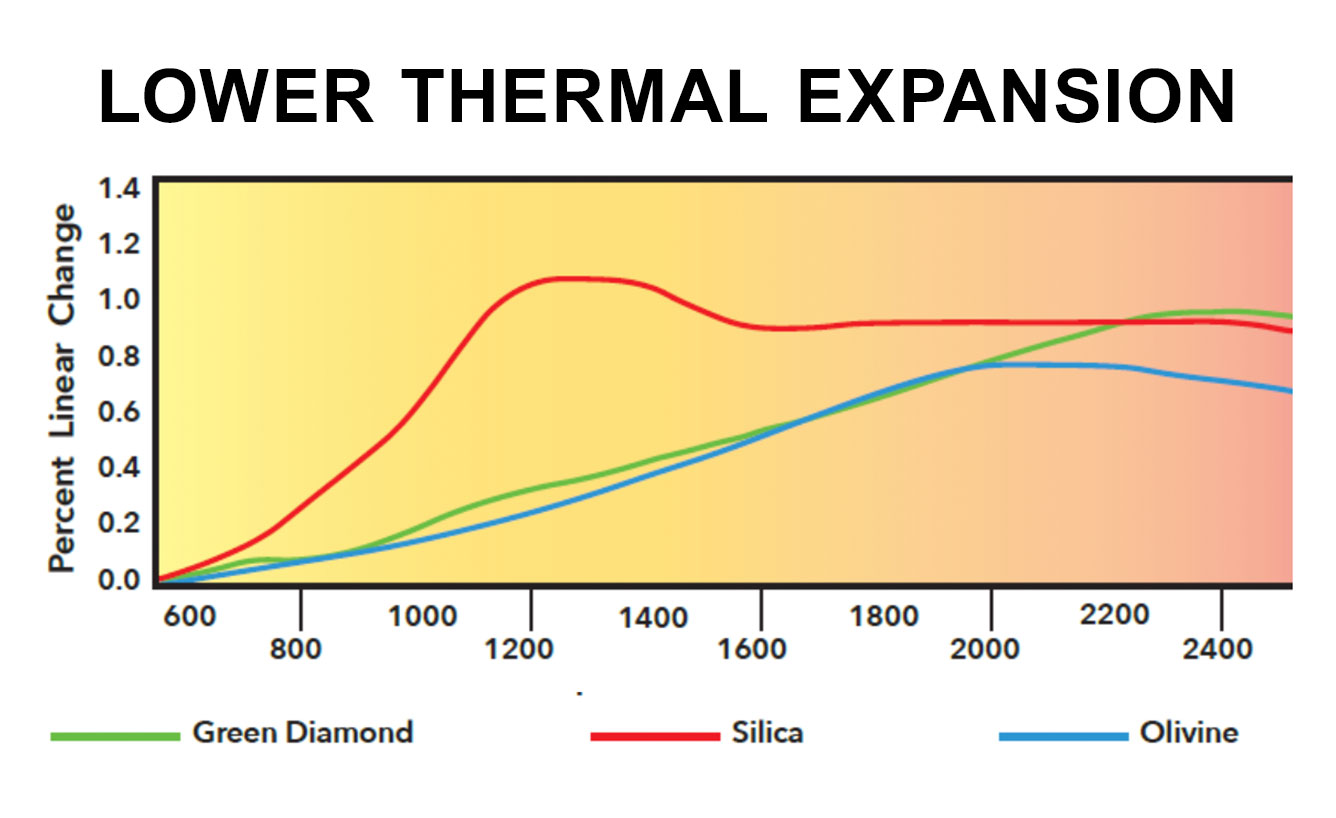 LOWER THERMAL EXPANSION

Percent Linear Change

1.4
1.2
1.0
0.8
0.6
0.4
0.2
0.0

600
800
1000
1200
1400
1600
1800
2000
2200
2400

Green Diamond
Silica
Olivine